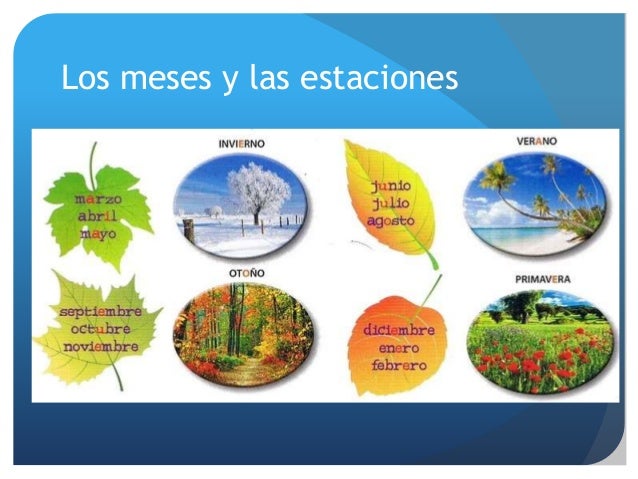 Los meses y las estaciones

marzo
abril
mayo

INVIERNO

junio
julio
agosto

VERANO

septiembre
octubre
noviembre

OTOÑO

diciembre
enero
febrero

PRIMAVERA